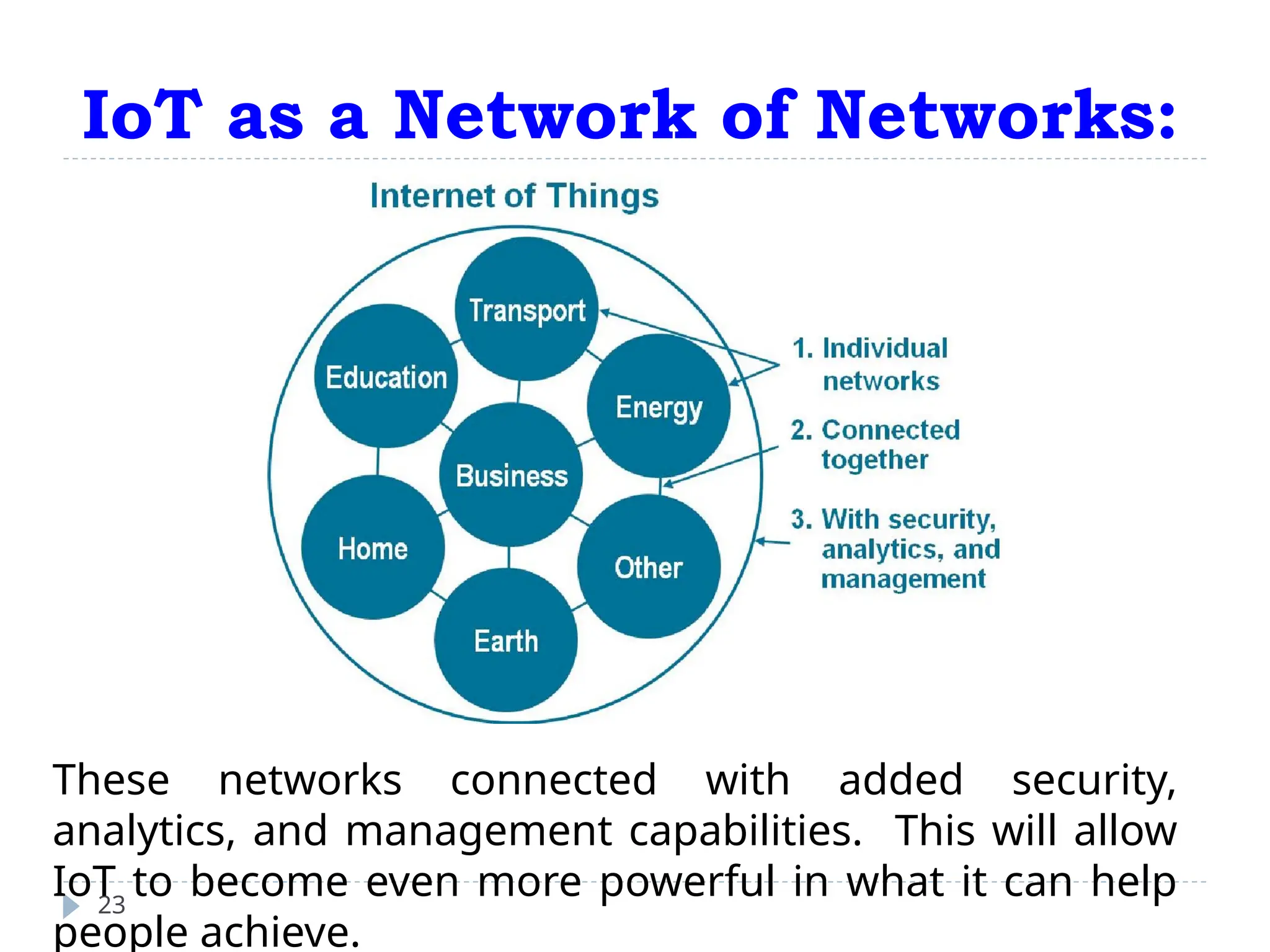 IoT as a Network of Networks:

Internet of Things

Transport

Education

Energy

Business

Home

Other

Earth

1. Individual networks

2. Connected together

3. With security, analytics, and management

These networks connected with added security, analytics, and management capabilities. This will allow IoT to become even more powerful in what it can help people achieve.

23